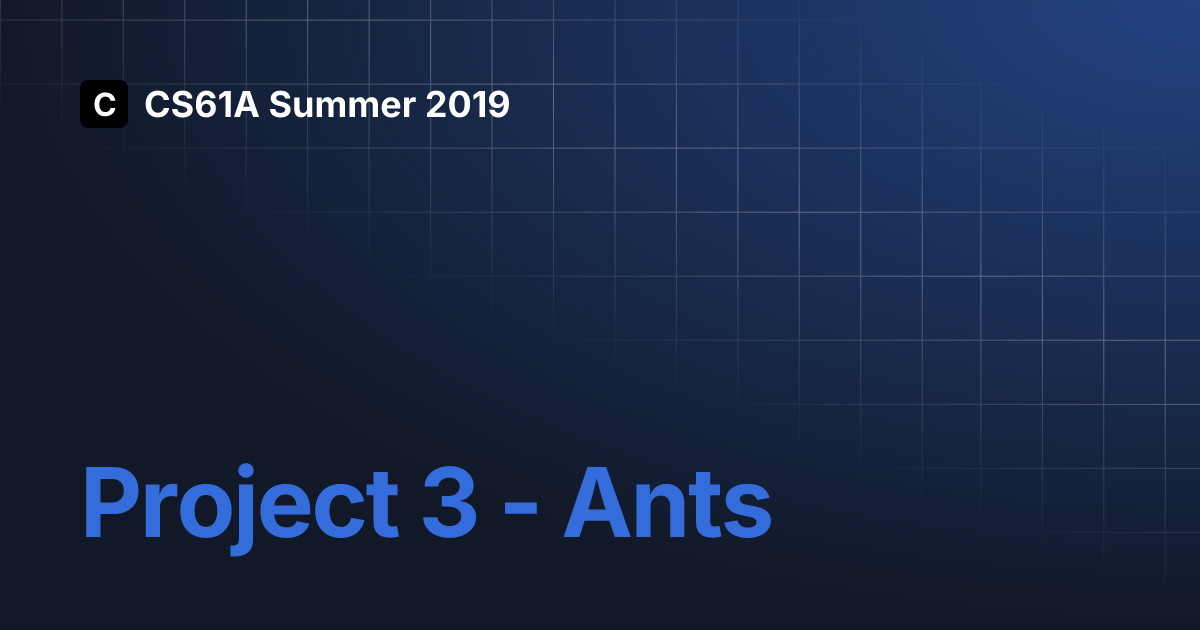 C CS61A Summer 2019

Project 3 - Ants